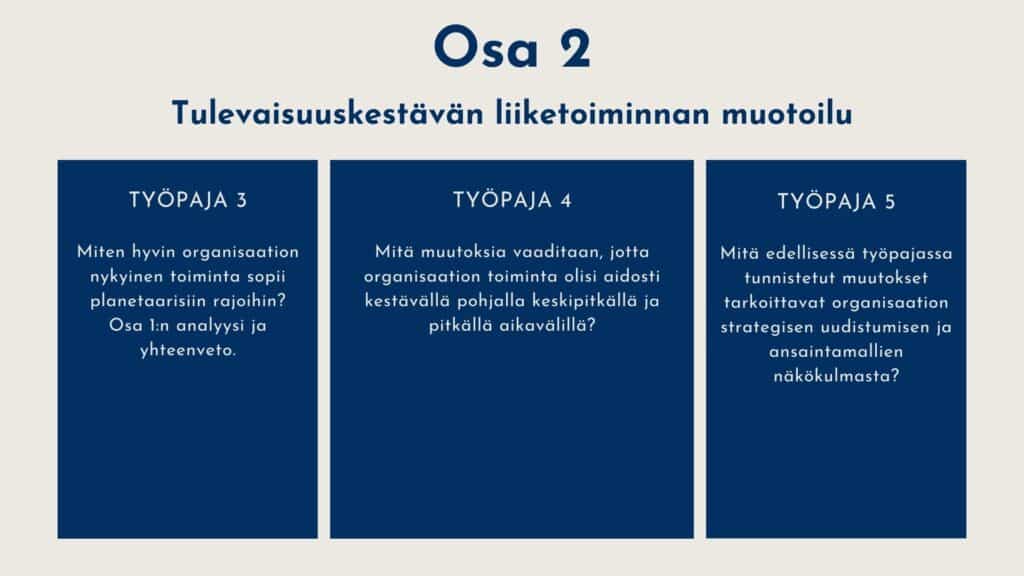 Osa 2

Tulevaisuuskestävän liiketoiminnan muotoilu

TYÖPAJA 3

Miten hyvin organisaation nykyinen toiminta sopii planetaarisiin rajoihin? Osa 1:n analyysi ja yhteenveto.

TYÖPAJA 4

Mitä muutoksia vaaditaan, jotta organisaation toiminta olisi aidosti kestävällä pohjalla keskipitkällä ja pitkällä aikavälillä?

TYÖPAJA 5

Mitä edellisessä työpajassa tunnistetut muutokset tarkoittavat organisaation strategisen uudistumisen ja ansaintamallien näkökulmasta?